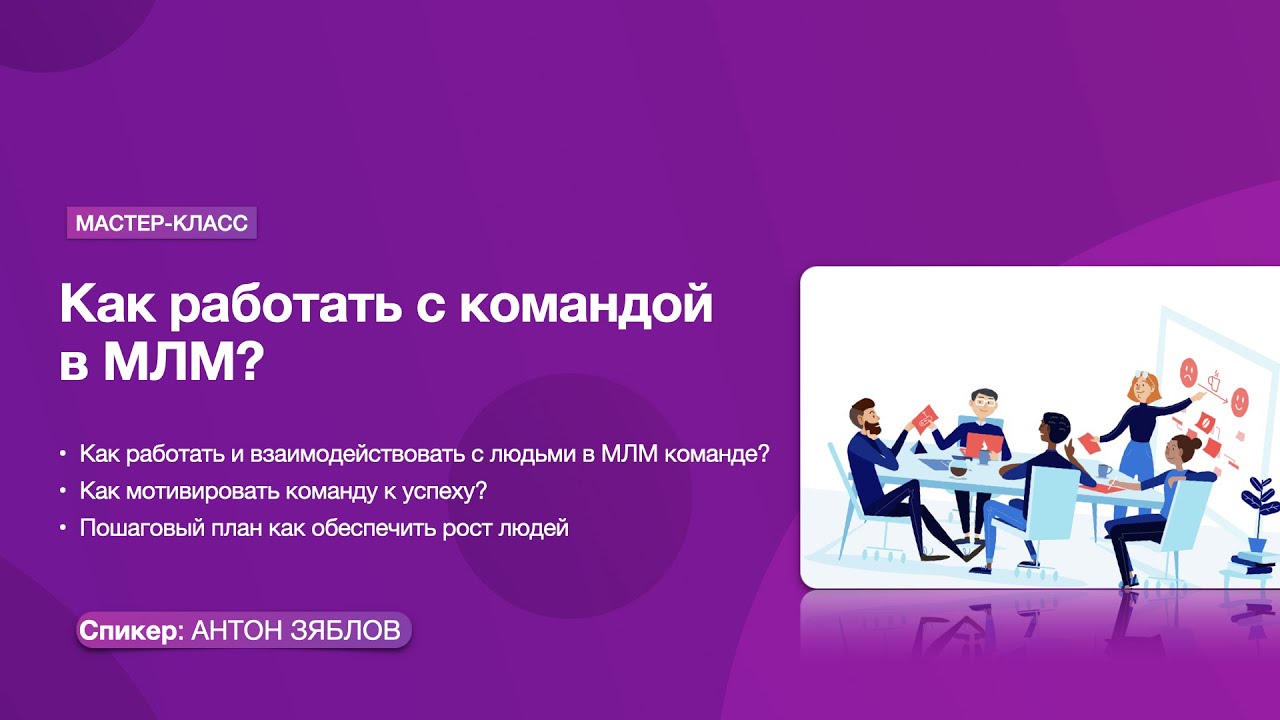 МАСТЕР-КЛАСС

Как работать с командой в МЛМ?

• Как работать и взаимодействовать с людьми в МЛМ команде?
• Как мотивировать команду к успеху?
• Пошаговый план как обеспечить рост людей

Спикер: АНТОН ЗЯБЛОВ